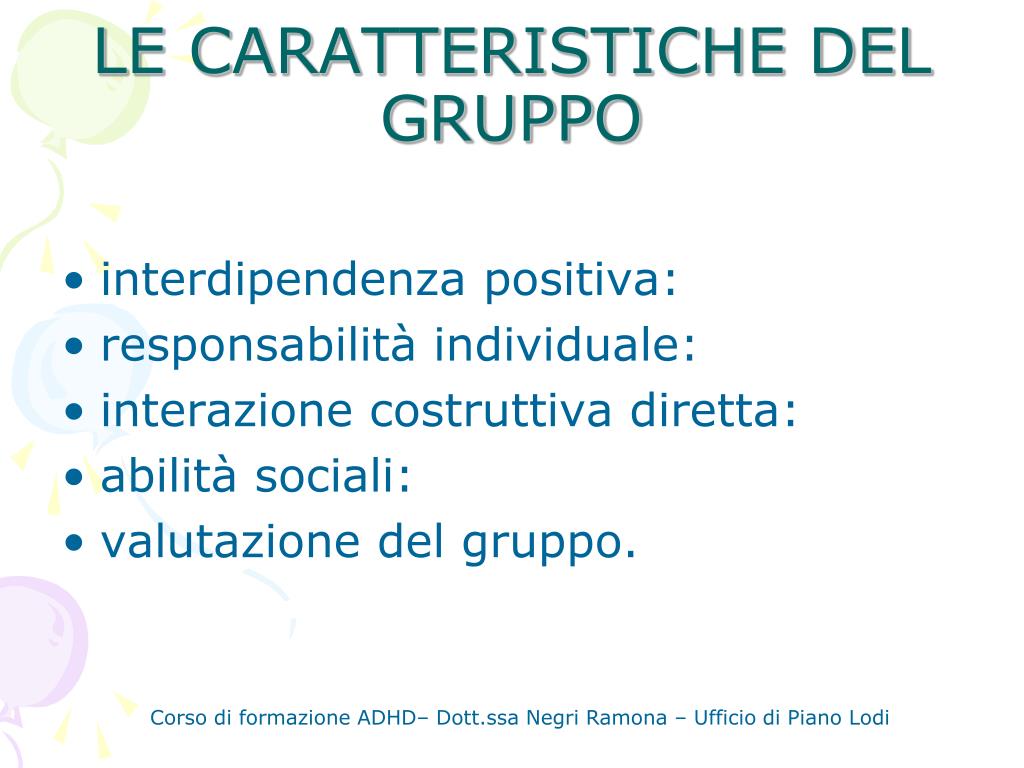 LE CARATTERISTICHE DEL GRUPPO

• interdipendenza positiva:
• responsabilità individuale:
• interazione costruttiva diretta:
• abilità sociali:
• valutazione del gruppo.

Corso di formazione ADHD– Dott.ssa Negri Ramona – Ufficio di Piano Lodi